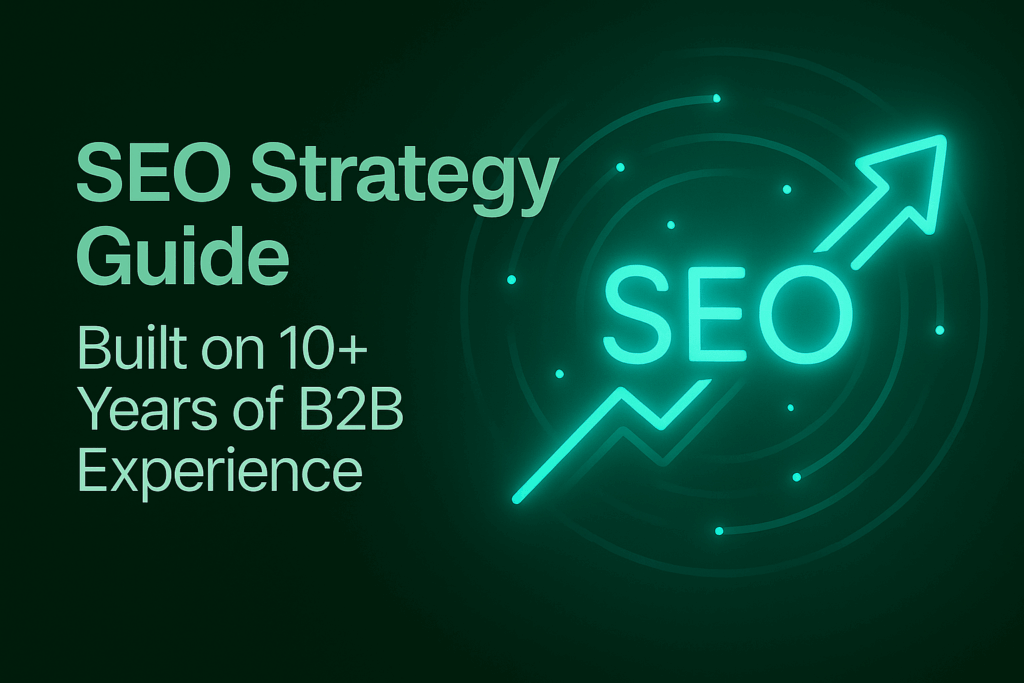 SEO Strategy Guide

Built on 10+ Years of B2B Experience

SEO